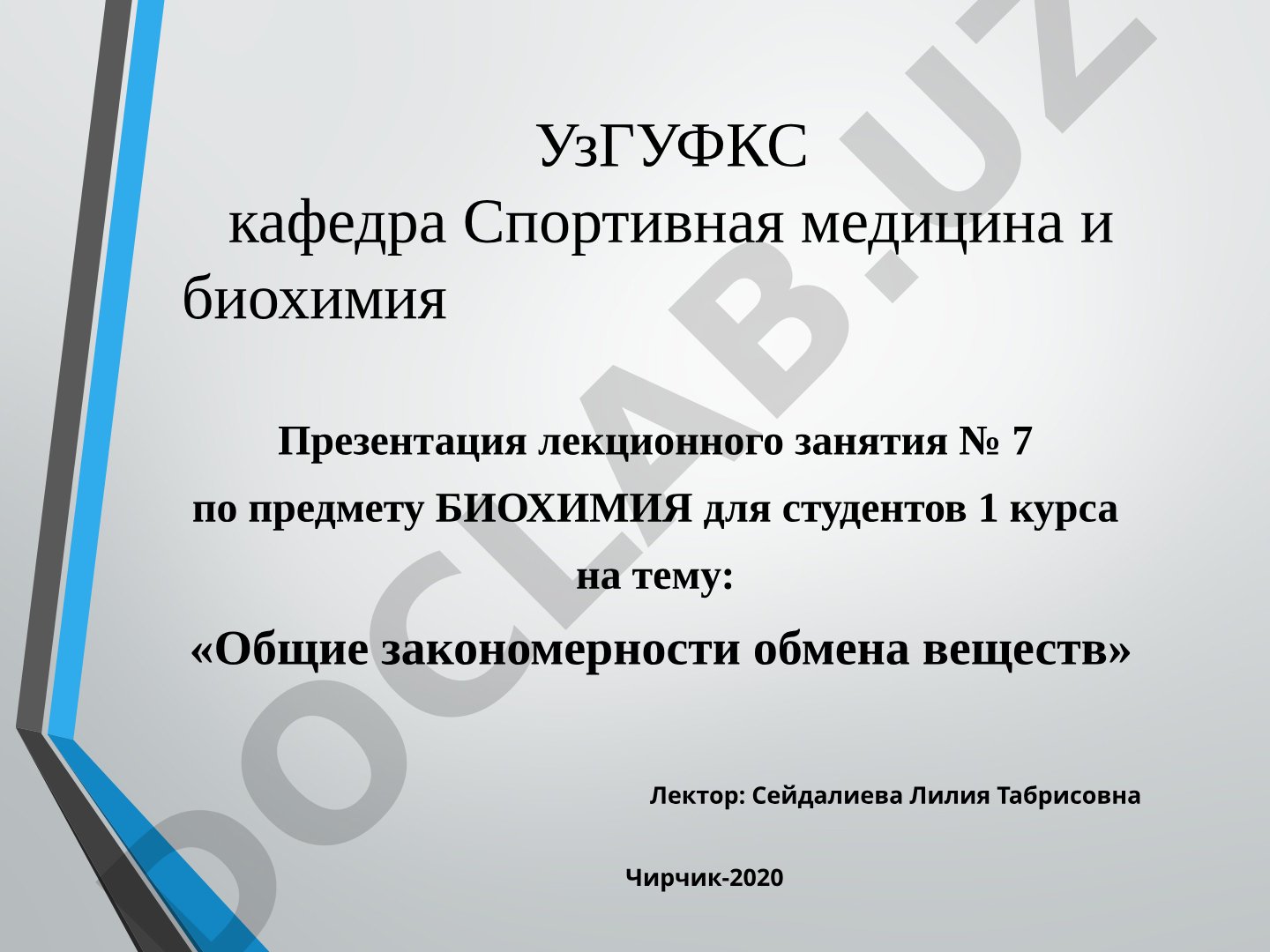 УзГУФКС
кафедра Спортивная медицина и биохимия

Презентация лекционного занятия № 7
по предмету БИОХИМИЯ для студентов 1 курса
на тему:
«Общие закономерности обмена веществ»

Лектор: Сейдалиева Лилия Табрисовна

Чирчик-2020

DOCLAB.UZ